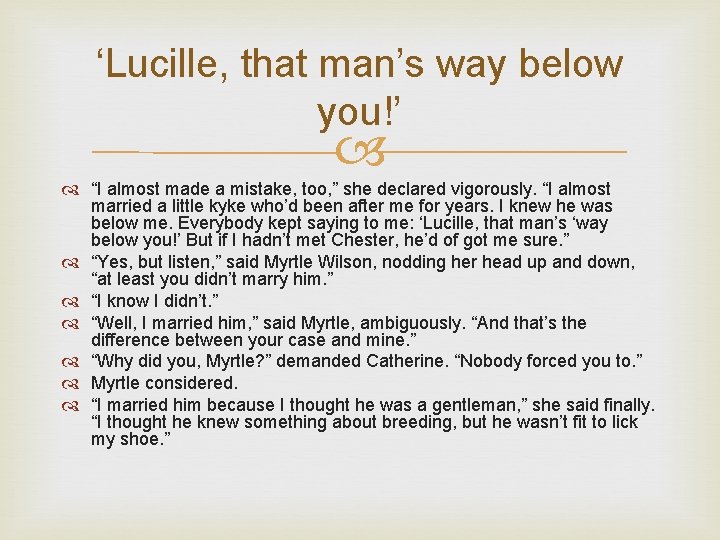 ‘Lucille, that man’s way below you!’

“I almost made a mistake, too,” she declared vigorously. “I almost married a little kyke who’d been after me for years. I knew he was below me. Everybody kept saying to me: ‘Lucille, that man’s ‘way below you!’ But if I hadn’t met Chester, he’d of got me sure.”

“Yes, but listen,” said Myrtle Wilson, nodding her head up and down, “at least you didn’t marry him.”

“I know I didn’t.”

“Well, I married him,” said Myrtle, ambiguously. “And that’s the difference between your case and mine.”

“Why did you, Myrtle?” demanded Catherine. “Nobody forced you to.”

Myrtle considered.

“I married him because I thought he was a gentleman,” she said finally. “I thought he knew something about breeding, but he wasn’t fit to lick my shoe.”